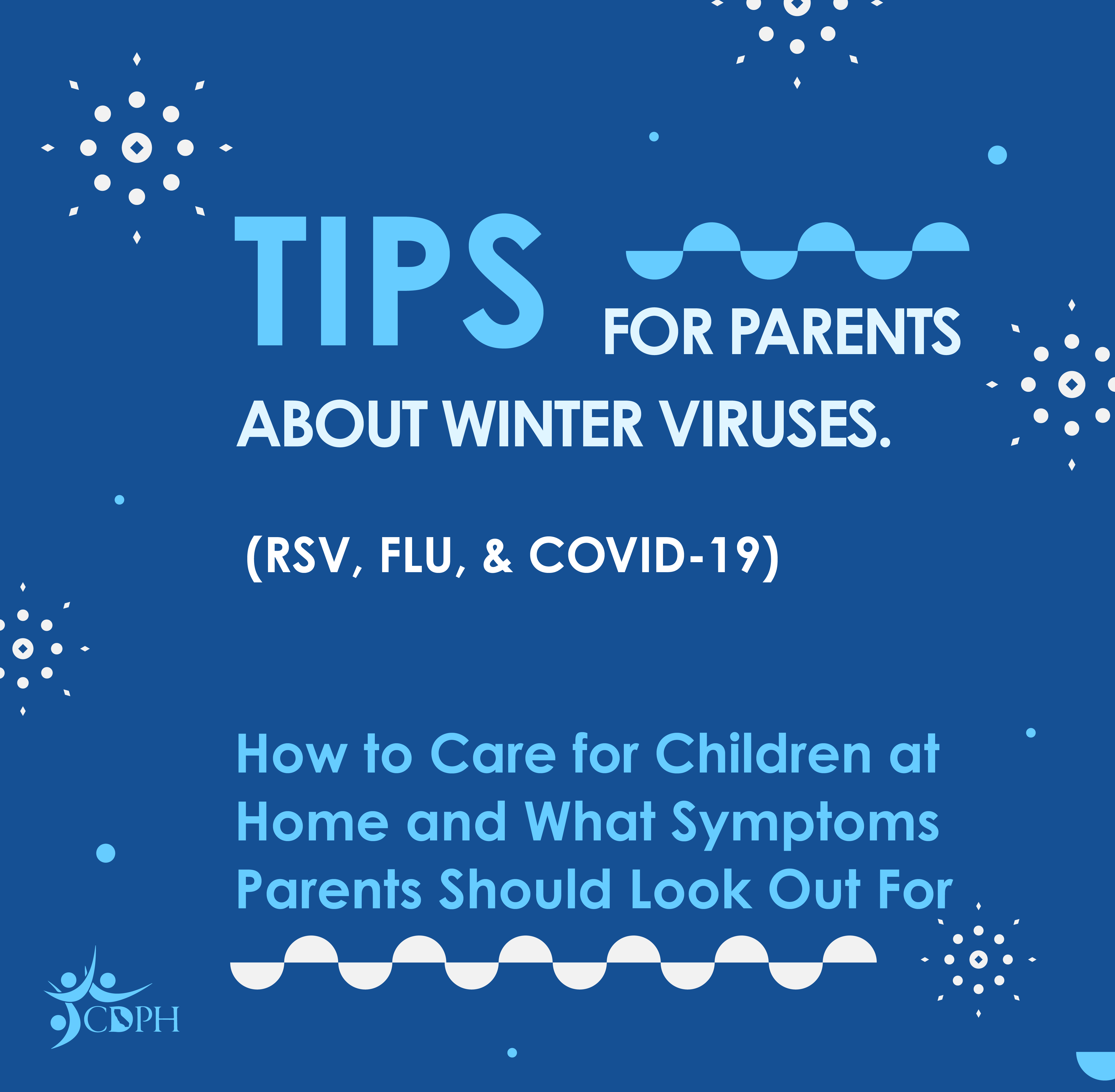 TIPS FOR PARENTS ABOUT WINTER VIRUSES.

(RSV, FLU, & COVID-19)

How to Care for Children at Home and What Symptoms Parents Should Look Out For

CDPH